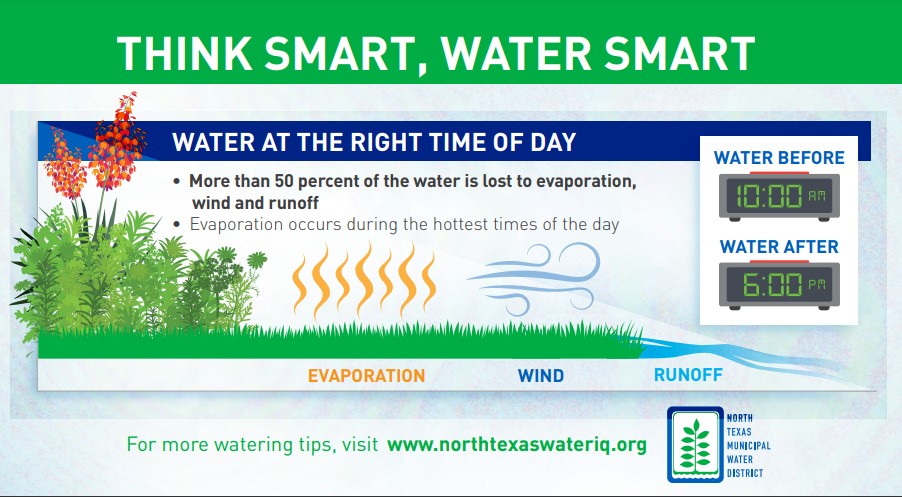 THINK SMART, WATER SMART

WATER AT THE RIGHT TIME OF DAY

• More than 50 percent of the water is lost to evaporation, wind and runoff
• Evaporation occurs during the hottest times of the day

WATER BEFORE
10:00 AM

WATER AFTER
6:00 PM

EVAPORATION
WIND
RUNOFF

For more watering tips, visit www.northtexaswateriq.org

NORTH TEXAS MUNICIPAL WATER DISTRICT